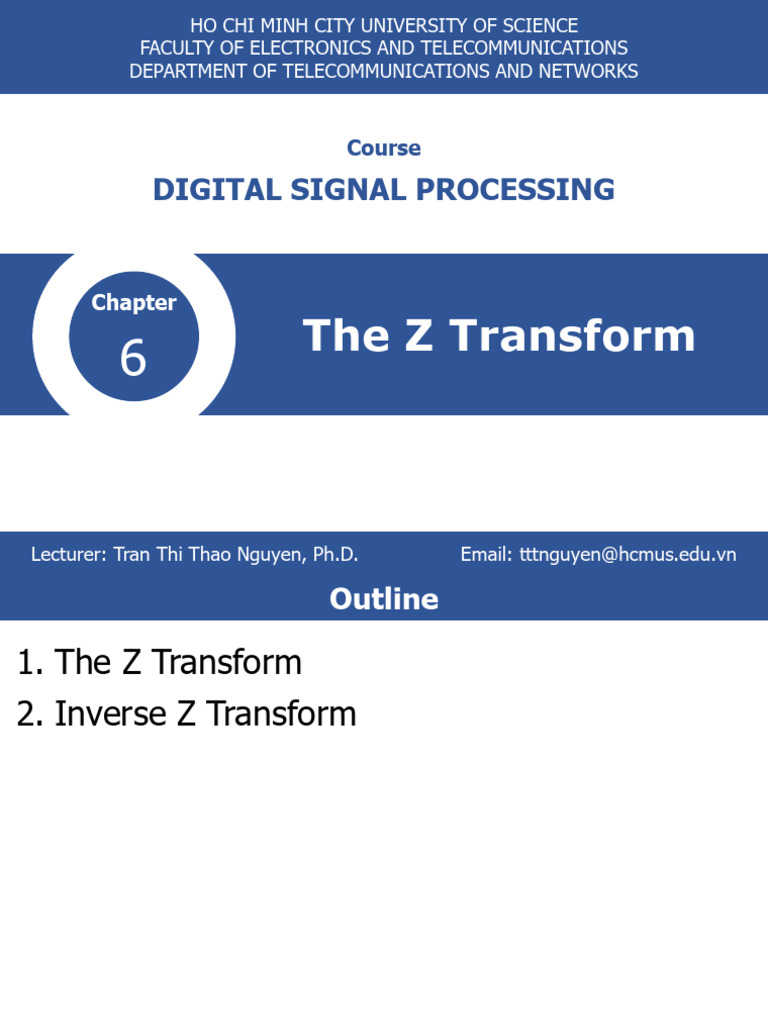 HO CHI MINH CITY UNIVERSITY OF SCIENCE
FACULTY OF ELECTRONICS AND TELECOMMUNICATIONS
DEPARTMENT OF TELECOMMUNICATIONS AND NETWORKS

Course

DIGITAL SIGNAL PROCESSING

Chapter

6

The Z Transform

Lecturer: Tran Thi Thao Nguyen, Ph.D.

Email: tttnguyen@hcmus.edu.vn

Outline

1. The Z Transform

2. Inverse Z Transform